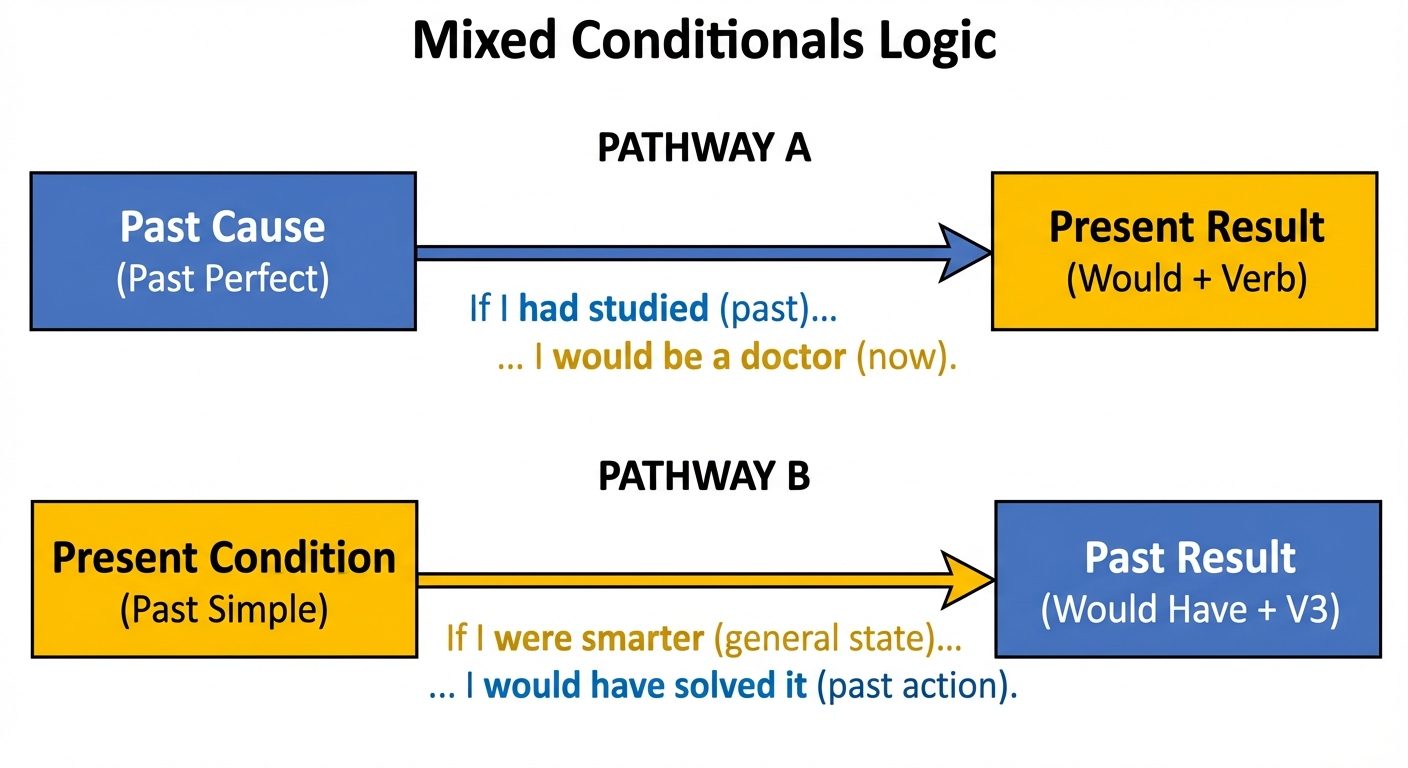 Mixed Conditionals Logic

PATHWAY A

Past Cause
(Past Perfect)

If I had studied (past)...
... I would be a doctor (now).

Present Result
(Would + Verb)

PATHWAY B

Present Condition
(Past Simple)

If I were smarter (general state)...
... I would have solved it (past action).

Past Result
(Would Have + V3)